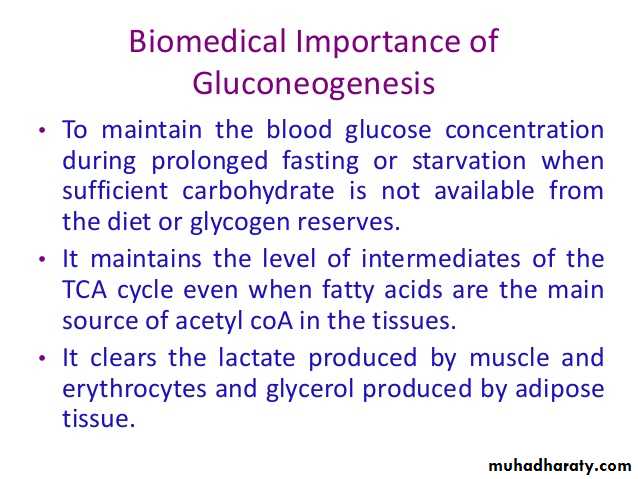 Biomedical Importance of Gluconeogenesis

• To maintain the blood glucose concentration during prolonged fasting or starvation when sufficient carbohydrate is not available from the diet or glycogen reserves.

• It maintains the level of intermediates of the TCA cycle even when fatty acids are the main source of acetyl coA in the tissues.

• It clears the lactate produced by muscle and erythrocytes and glycerol produced by adipose tissue.

muhadharaty.com